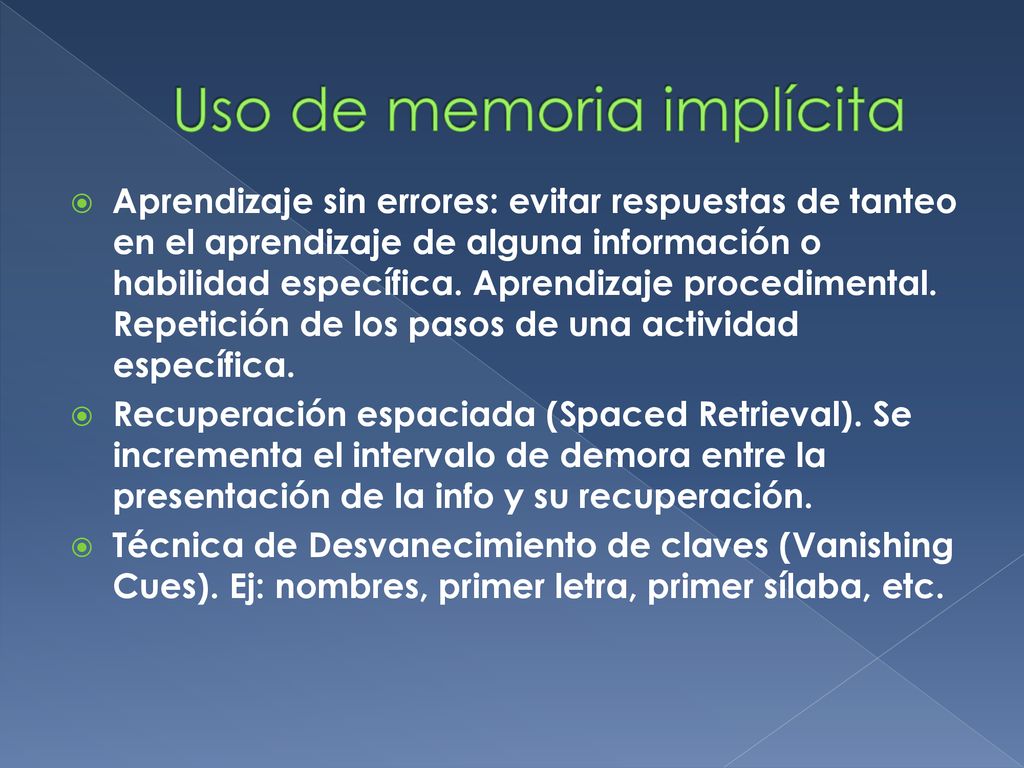 Uso de memoria implícita

Aprendizaje sin errores: evitar respuestas de tanteo en el aprendizaje de alguna información o habilidad específica. Aprendizaje procedimental. Repetición de los pasos de una actividad específica.

Recuperación espaciada (Spaced Retrieval). Se incrementa el intervalo de demora entre la presentación de la info y su recuperación.

Técnica de Desvanecimiento de claves (Vanishing Cues). Ej: nombres, primer letra, primer sílaba, etc.